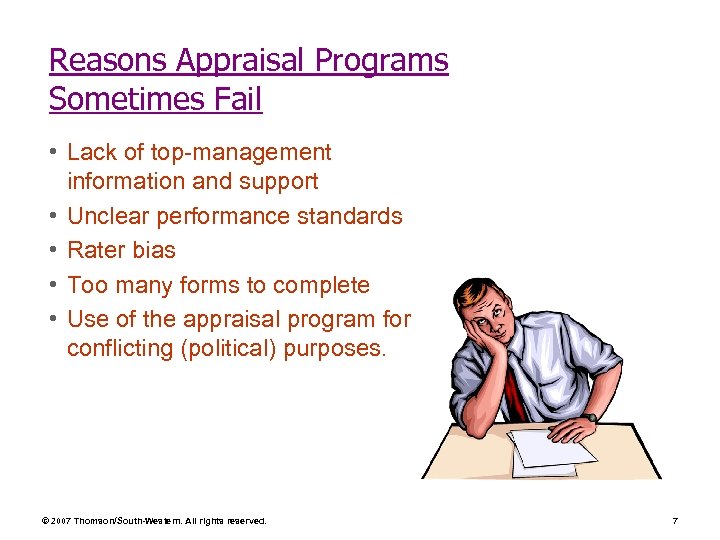 Reasons Appraisal Programs Sometimes Fail

• Lack of top-management information and support
• Unclear performance standards
• Rater bias
• Too many forms to complete
• Use of the appraisal program for conflicting (political) purposes.

© 2007 Thomson/South-Western. All rights reserved.

7